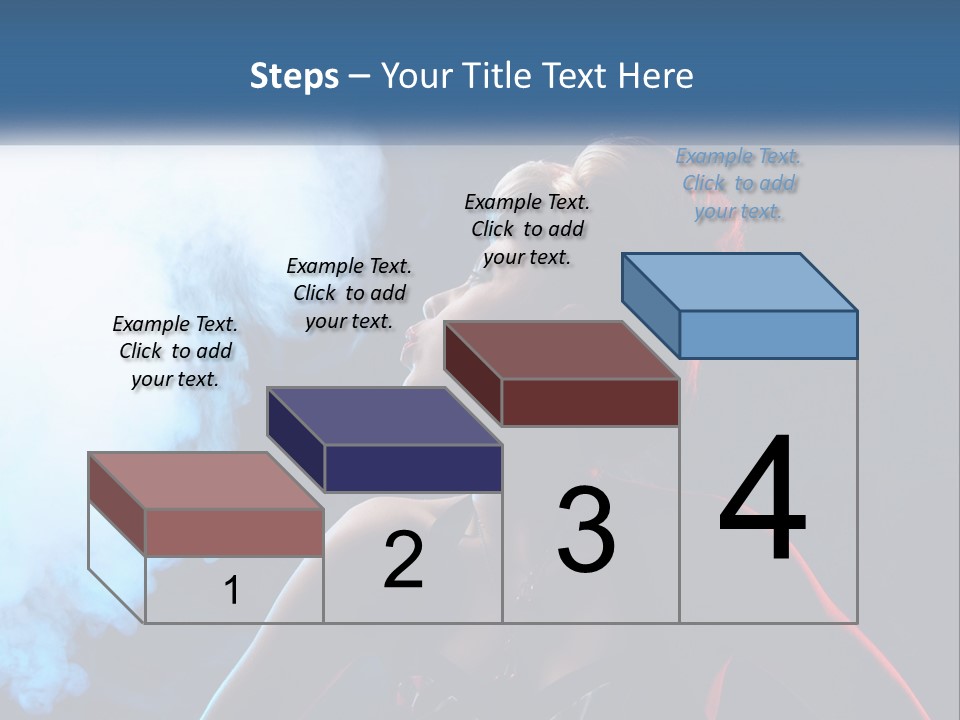 Steps – Your Title Text Here

Example Text. Click to add your text.

Example Text. Click to add your text.

Example Text. Click to add your text.

Example Text. Click to add your text.

1

2

3

4